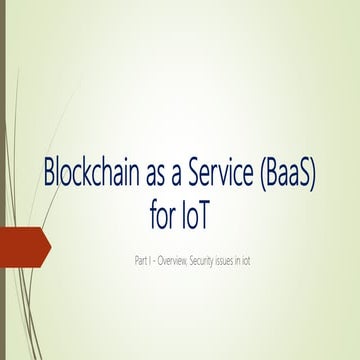 Blockchain as a Service (BaaS) for IoT

Part I - Overview, Security issues in iot